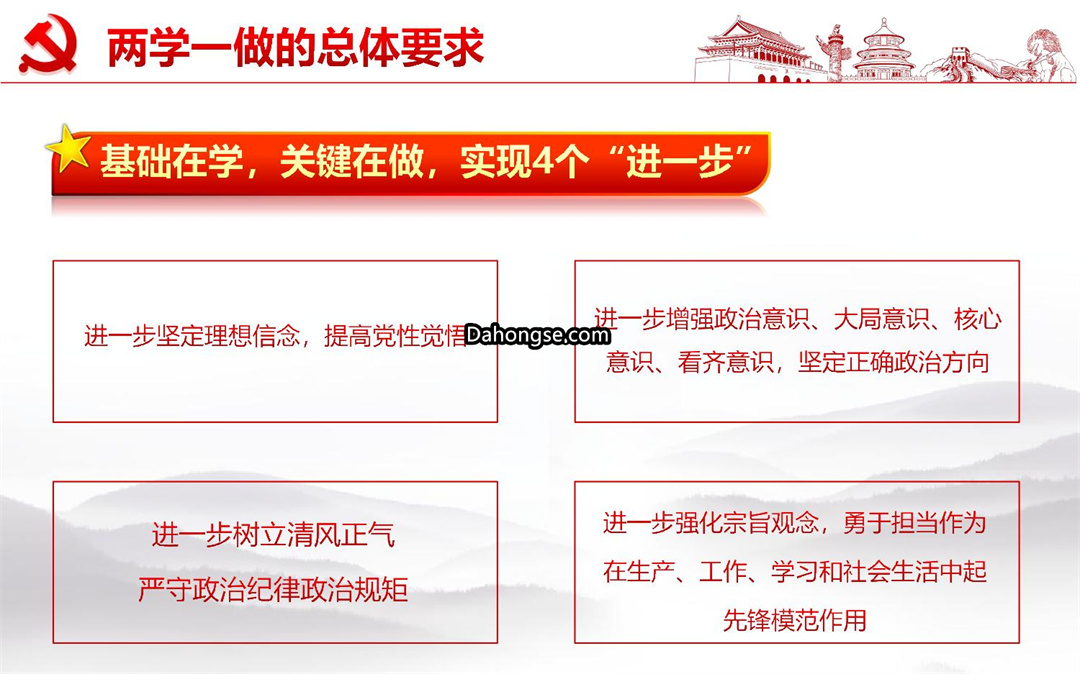 两学一做的总体要求

基础在学，关键在做，实现4个“进一步”

进一步坚定理想信念，提高党性觉悟

Dahongse.com

进一步增强政治意识、大局意识、核心意识、看齐意识，坚定正确政治方向

进一步树立清风正气
严守政治纪律政治规矩

进一步强化宗旨观念，勇于担当作为
在生产、工作、学习和社会生活中起
先锋模范作用